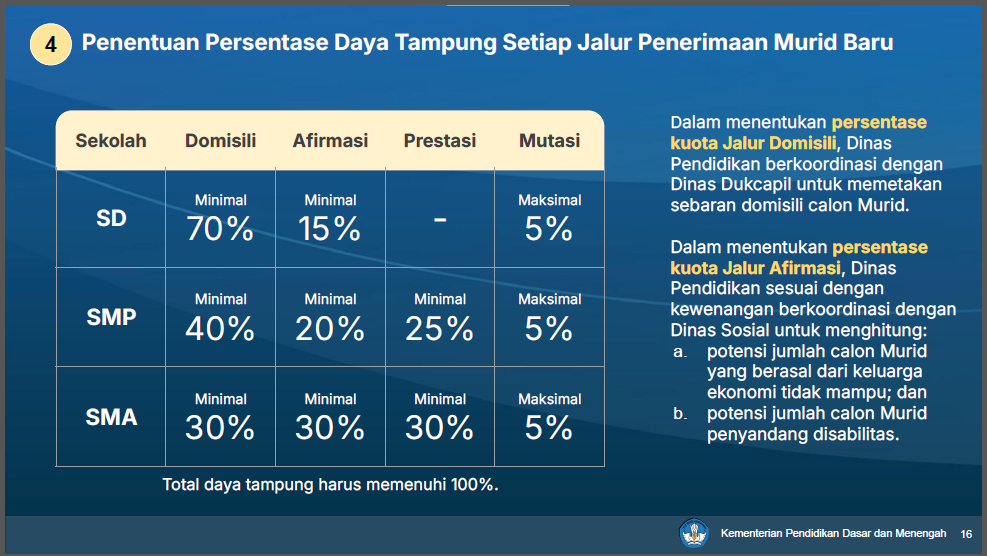 4 Penentuan Persentase Daya Tampung Setiap Jalur Penerimaan Murid Baru

| Sekolah | Domisili | Afirmasi | Prestasi | Mutasi |
|---|---|---|---|---|
| SD | Minimal 70% | Minimal 15% | - | Maksimal 5% |
| SMP | Minimal 40% | Minimal 20% | Minimal 25% | Maksimal 5% |
| SMA | Minimal 30% | Minimal 30% | Minimal 30% | Maksimal 5% |

Total daya tampung harus memenuhi 100%.

Dalam menentukan persentase kuota Jalur Domisili, Dinas Pendidikan berkoordinasi dengan Dinas Dukcapil untuk memetakan sebaran domisili calon Murid.

Dalam menentukan persentase kuota Jalur Afirmasi, Dinas Pendidikan sesuai dengan kewenangan berkoordinasi dengan Dinas Sosial untuk menghitung:
a. potensi jumlah calon Murid yang berasal dari keluarga ekonomi tidak mampu; dan
b. potensi jumlah calon Murid penyandang disabilitas.

Kementerian Pendidikan Dasar dan Menengah 16